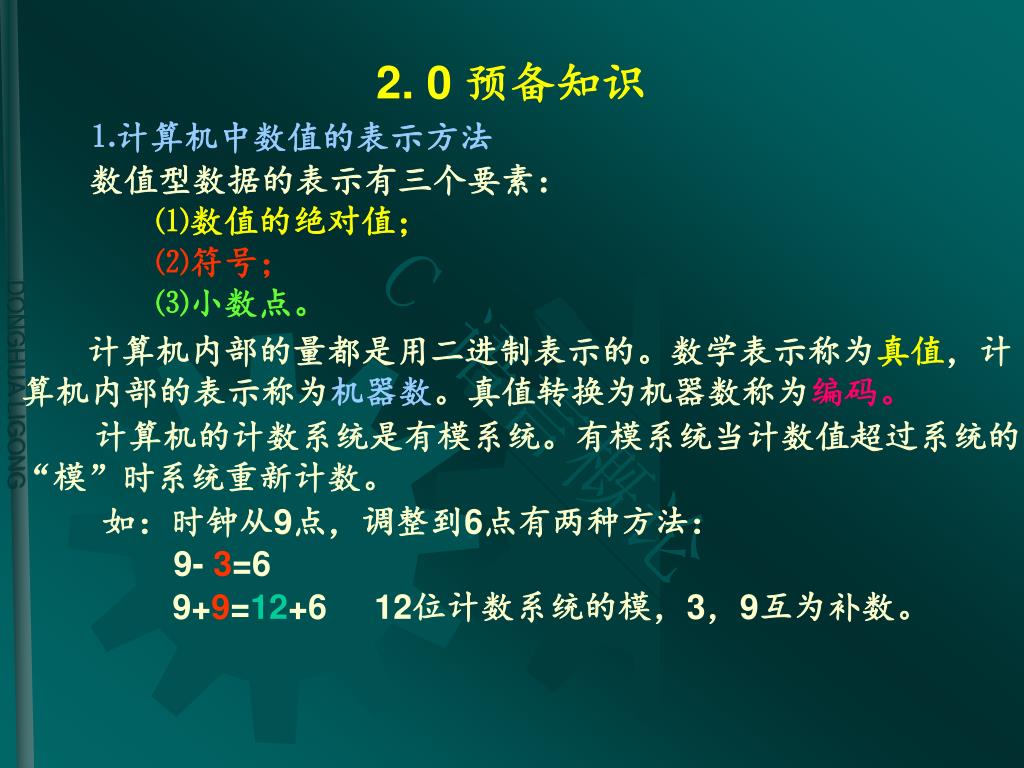 2. 0 预备知识

1.计算机中数值的表示方法

数值型数据的表示有三个要素：

⑴数值的绝对值；

⑵符号；

⑶小数点。

计算机内部的量都是用二进制表示的。数学表示称为真值，计算机内部的表示称为机器数。真值转换为机器数称为编码。

计算机的计数系统是有模系统。有模系统当计数值超过系统的“模”时系统重新计数。

如：时钟从9点，调整到6点有两种方法：

9- 3=6

9+9=12+6　12位计数系统的模，3，9互为补数。

DONGHUA LIGONG